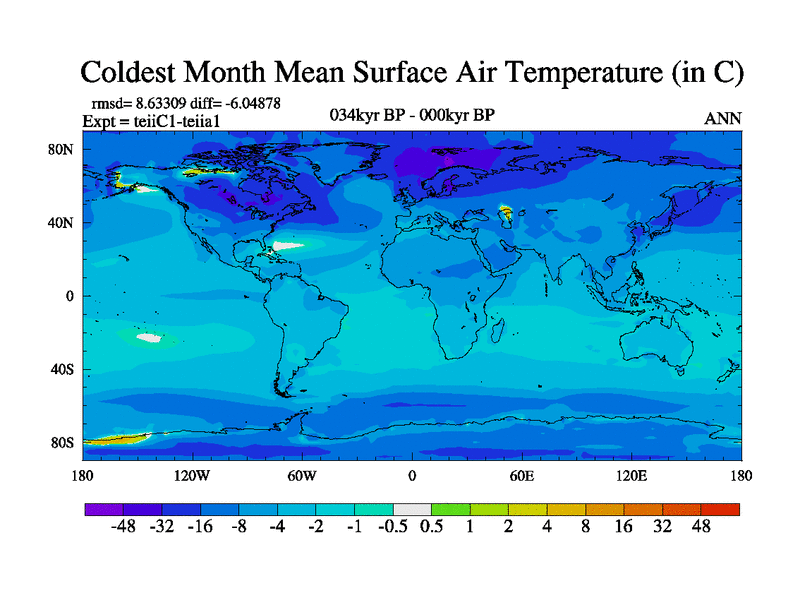 Coldest Month Mean Surface Air Temperature (in C)

rmsd= 8.63309 diff= -6.04878
Expt = teiiC1-teiia1

034kyr BP - 000kyr BP

ANN

80N
40N
0
40S
80S

180 120W 60W 0 60E 120E 180

-48 -32 -16 -8 -4 -2 -1 -0.5 0.5 1 2 4 8 16 32 48